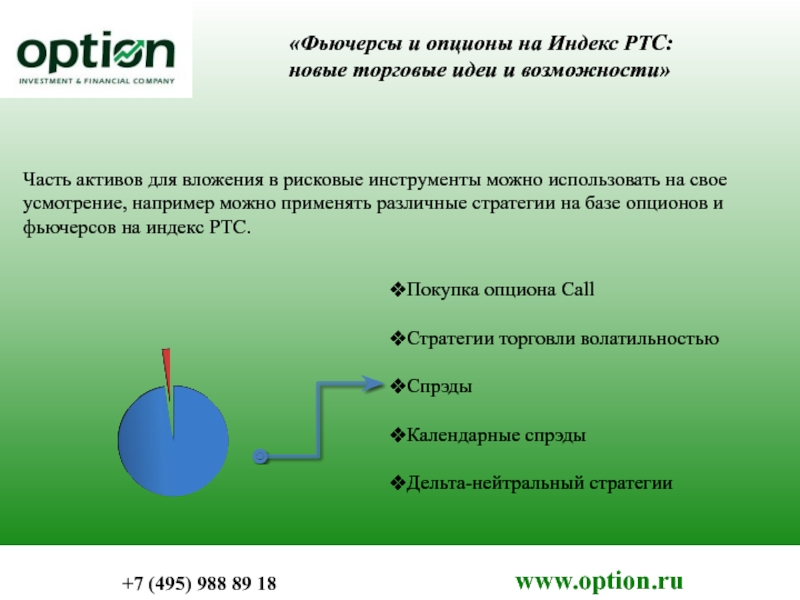 option
INVESTMENT & FINANCIAL COMPANY

«Фьючерсы и опционы на Индекс РТС: новые торговые идеи и возможности»

Часть активов для вложения в рисковые инструменты можно использовать на свое усмотрение, например можно применять различные стратегии на базе опционов и фьючерсов на индекс РТС.

❖Покупка опциона Call

❖Стратегии торговли волатильностью

❖Спрэды

❖Календарные спрэды

❖Дельта-нейтральный стратегии

+7 (495) 988 89 18

www.option.ru